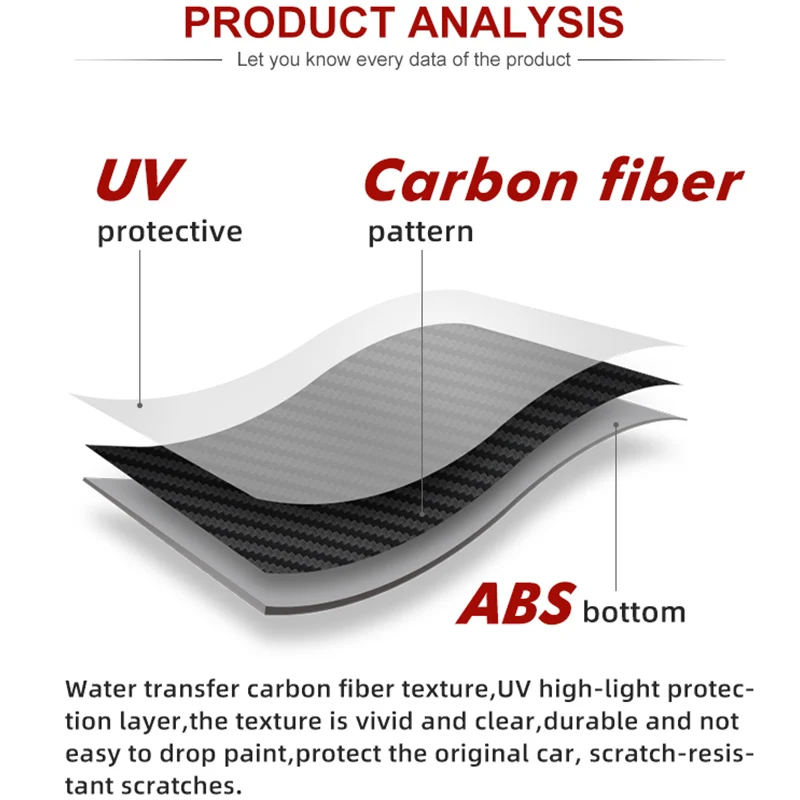 PRODUCT ANALYSIS

Let you know every data of the product

UV
protective

Carbon fiber
pattern

ABS bottom

Water transfer carbon fiber texture,UV high-light protection layer,the texture is vivid and clear,durable and not easy to drop paint,protect the original car, scratch-resistant scratches.